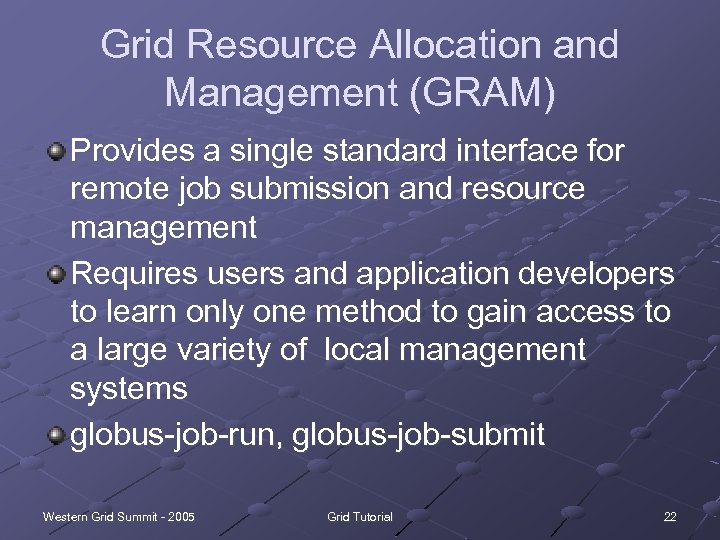 Grid Resource Allocation and Management (GRAM)

Provides a single standard interface for remote job submission and resource management

Requires users and application developers to learn only one method to gain access to a large variety of local management systems

globus-job-run, globus-job-submit

Western Grid Summit - 2005

Grid Tutorial

22